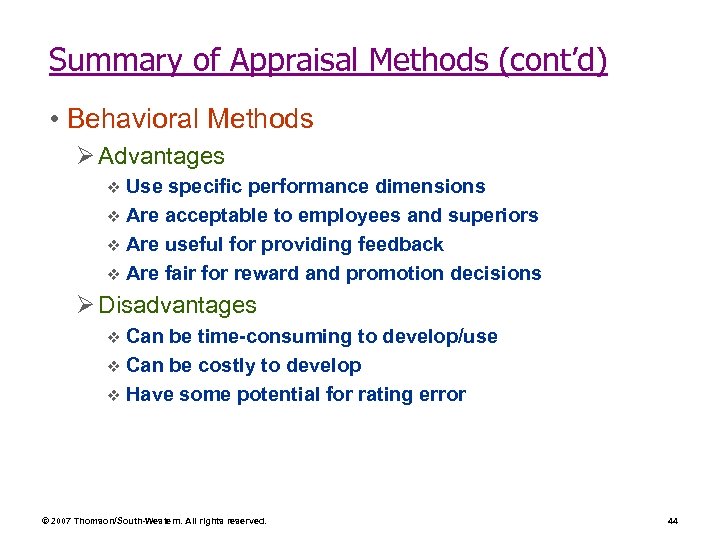 Summary of Appraisal Methods (cont'd)

• Behavioral Methods

➢ Advantages

❖ Use specific performance dimensions

❖ Are acceptable to employees and superiors

❖ Are useful for providing feedback

❖ Are fair for reward and promotion decisions

➢ Disadvantages

❖ Can be time-consuming to develop/use

❖ Can be costly to develop

❖ Have some potential for rating error

© 2007 Thomson/South-Western. All rights reserved.

44